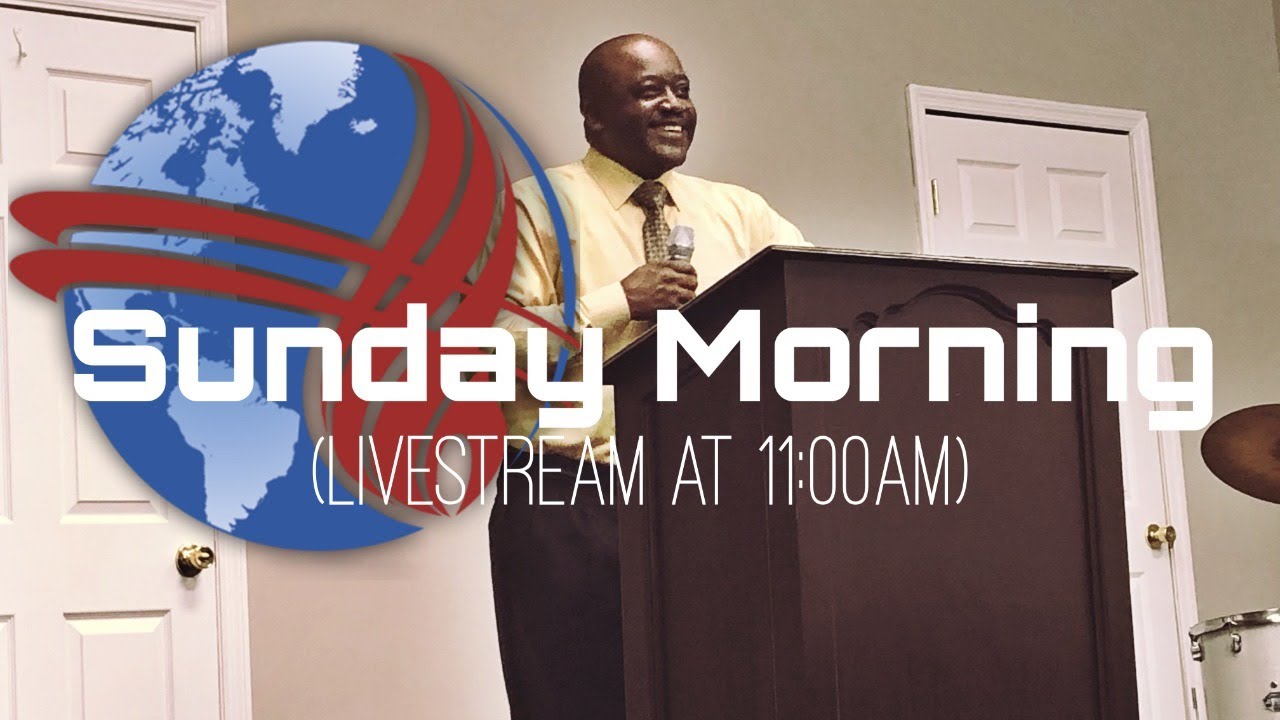 Sunday Morning
(LIVESTREAM AT 11:00AM)